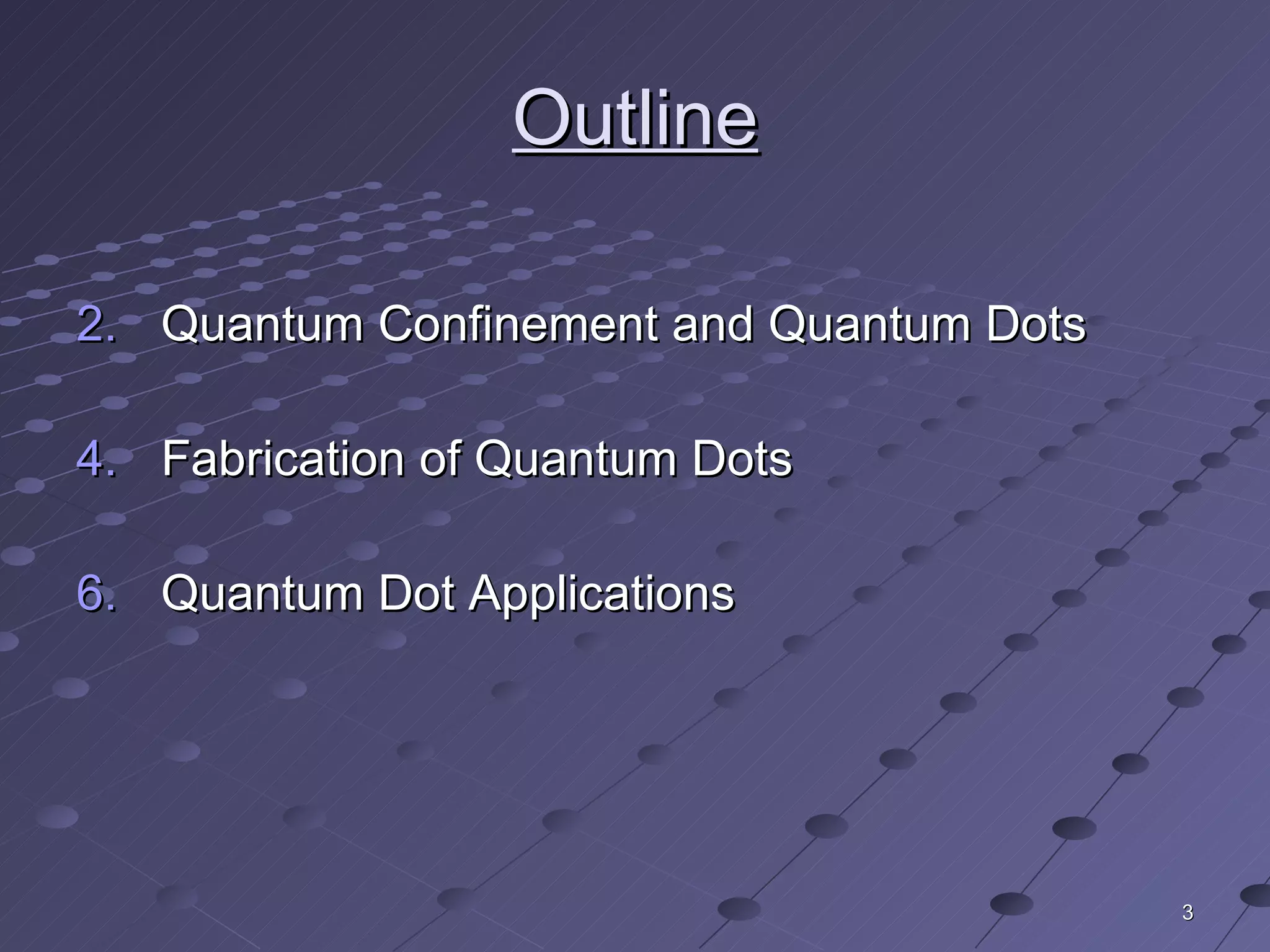 Outline

2. Quantum Confinement and Quantum Dots

4. Fabrication of Quantum Dots

6. Quantum Dot Applications

3